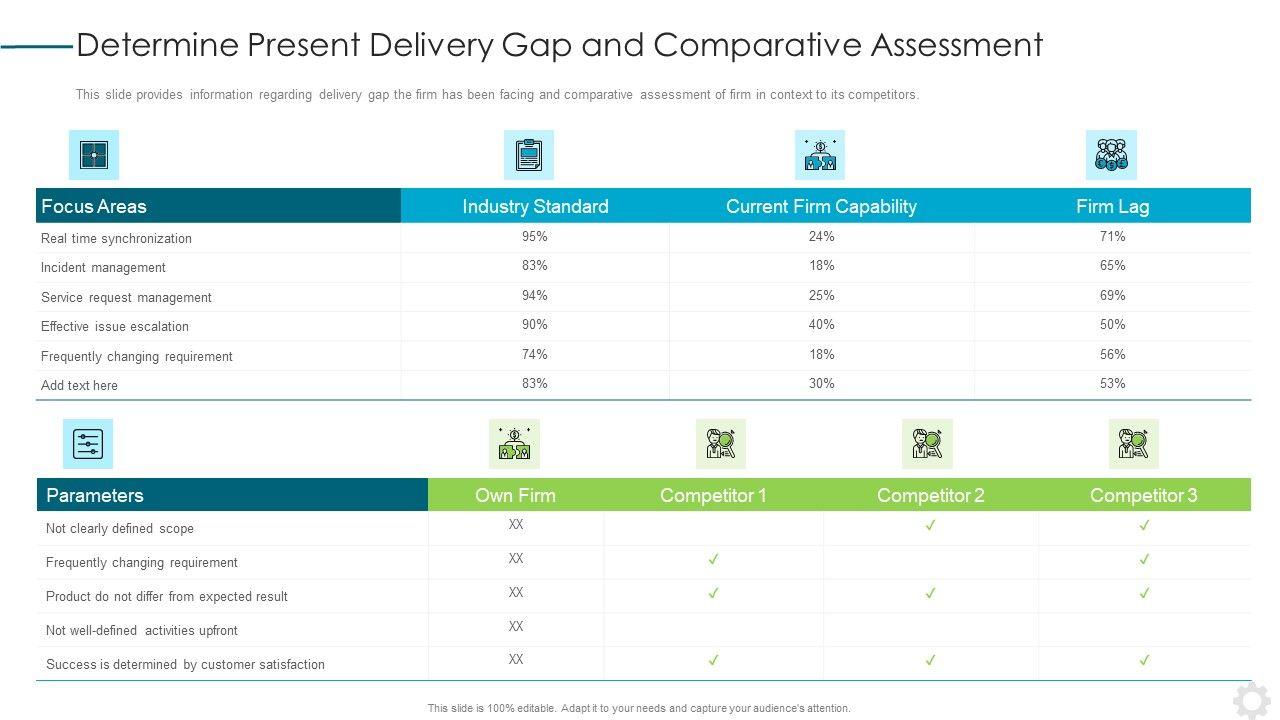 Determine Present Delivery Gap and Comparative Assessment

This slide provides information regarding delivery gap the firm has been facing and comparative assessment of firm in context to its competitors.

| Focus Areas | Industry Standard | Current Firm Capability | Firm Lag |
|---|---|---|---|
| Real time synchronization | 95% | 24% | 71% |
| Incident management | 83% | 18% | 65% |
| Service request management | 94% | 25% | 69% |
| Effective issue escalation | 90% | 40% | 50% |
| Frequently changing requirement | 74% | 18% | 56% |
| Add text here | 83% | 30% | 53% |

| Parameters | Own Firm | Competitor 1 | Competitor 2 | Competitor 3 |
|---|---|---|---|---|
| Not clearly defined scope | XX | | ✓ | ✓ |
| Frequently changing requirement | XX | ✓ | | ✓ |
| Product do not differ from expected result | XX | ✓ | ✓ | ✓ |
| Not well-defined activities upfront | XX | | | |
| Success is determined by customer satisfaction | XX | ✓ | ✓ | ✓ |

This slide is 100% editable. Adapt it to your needs and capture your audience's attention.